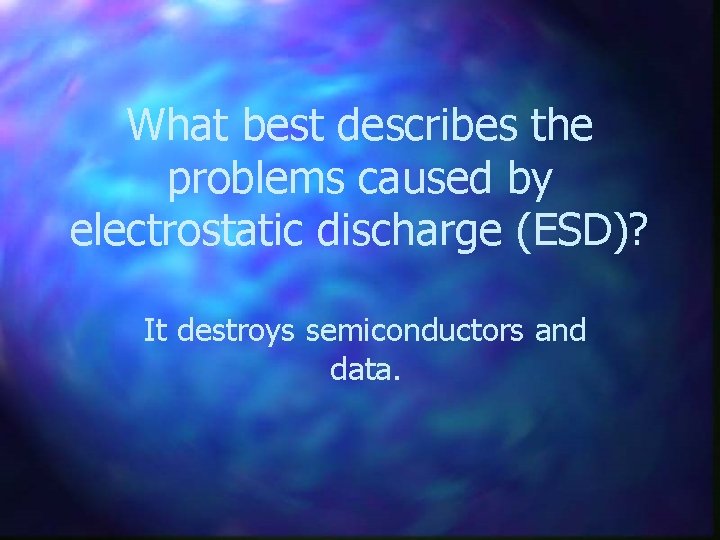 What best describes the problems caused by electrostatic discharge (ESD)?

It destroys semiconductors and data.